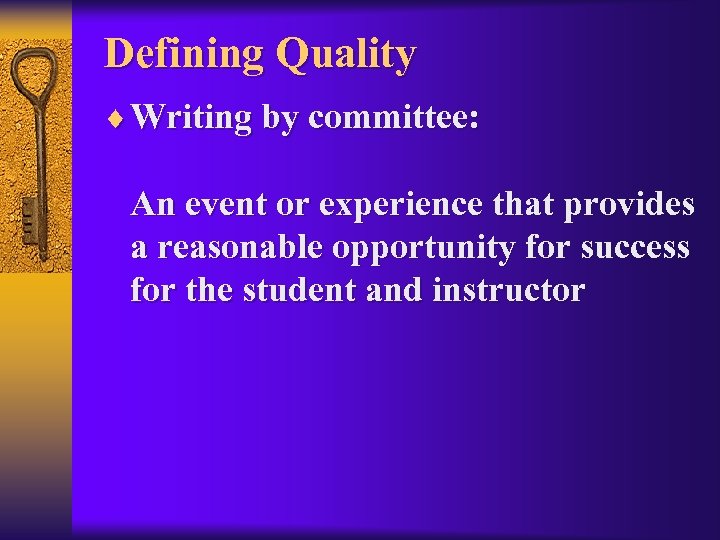 Defining Quality

♦ Writing by committee:

An event or experience that provides a reasonable opportunity for success for the student and instructor